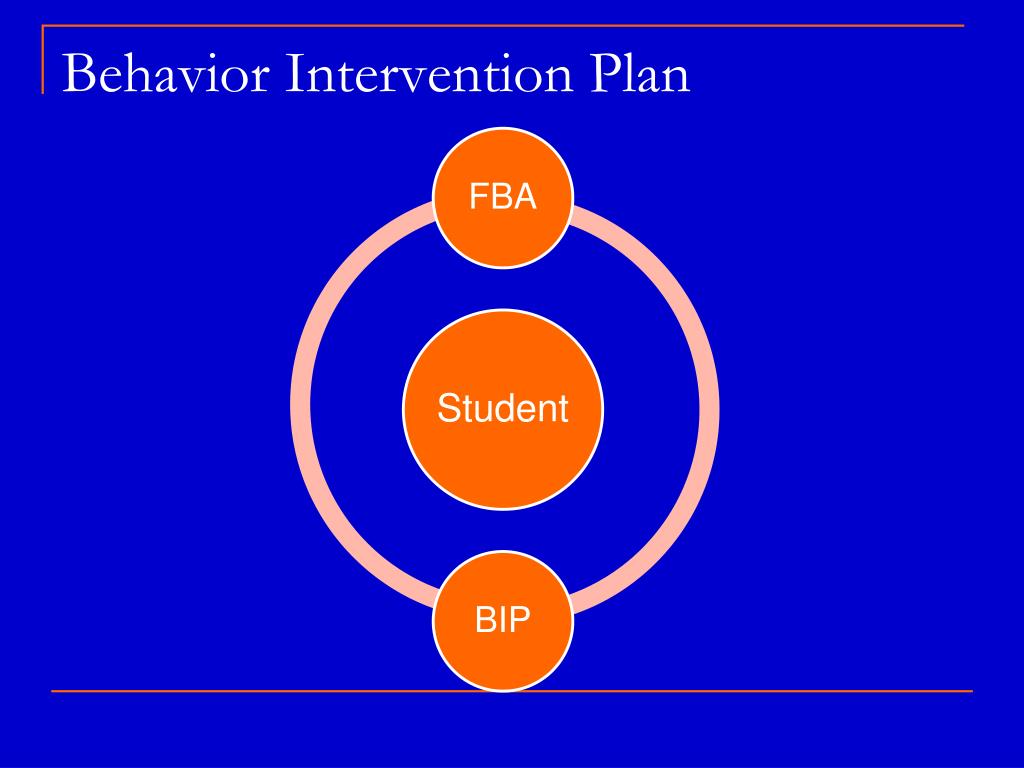 Behavior Intervention Plan

FBA

Student

BIP